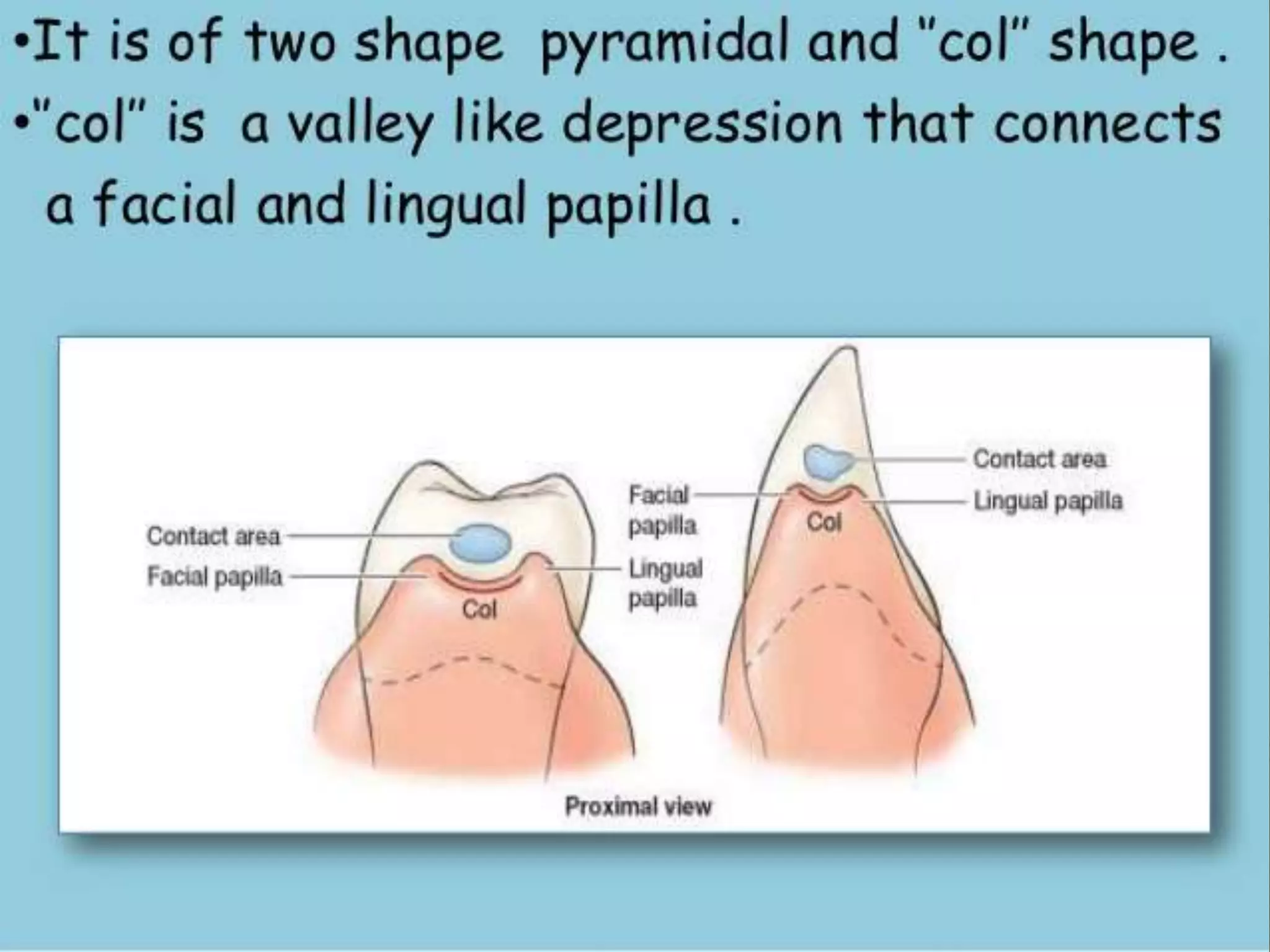 •It is of two shape pyramidal and "col" shape .
•"col" is a valley like depression that connects a facial and lingual papilla .

Contact area
Facial papilla
Col
Facial papilla
Lingual papilla
Col
Contact area
Lingual papilla
Proximal view